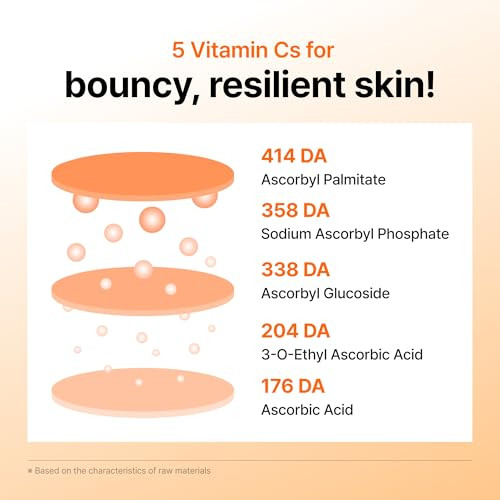 5 Vitamin Cs for
bouncy, resilient skin!

414 DA
Ascorbyl Palmitate

358 DA
Sodium Ascorbyl Phosphate

338 DA
Ascorbyl Glucoside

204 DA
3-O-Ethyl Ascorbic Acid

176 DA
Ascorbic Acid

* Based on the characteristics of raw materials